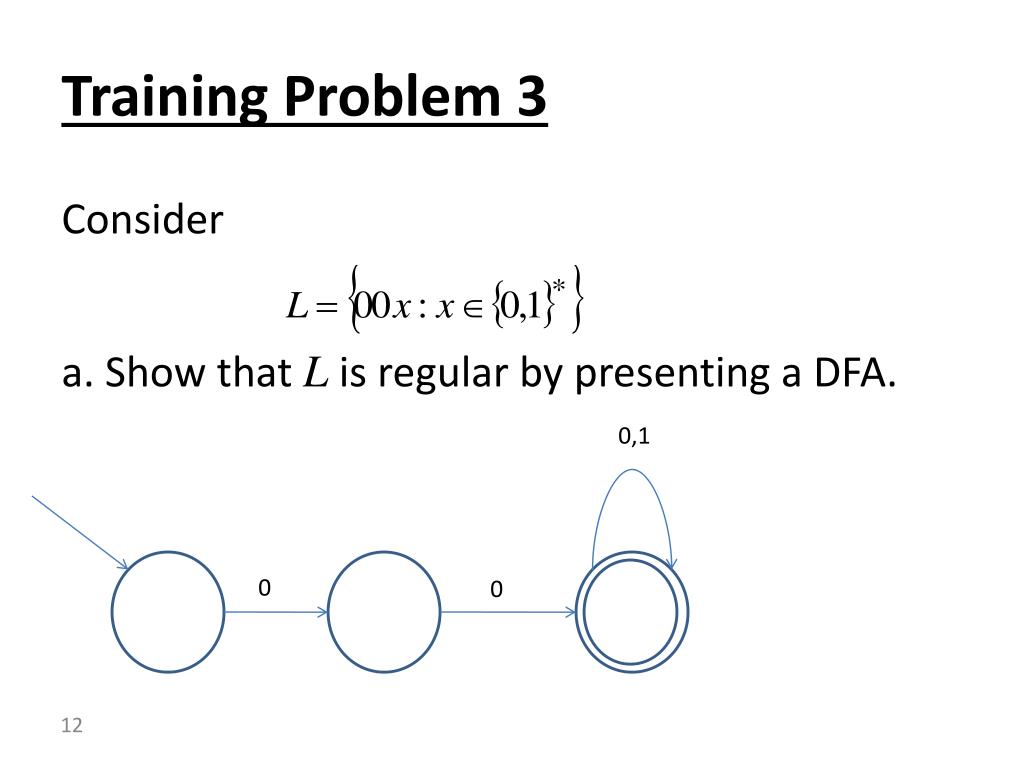 Training Problem 3

Consider

$L = \{00x : x \in \{0,1\}^*\}$

a. Show that $L$ is regular by presenting a DFA.

0,1

0

0

12